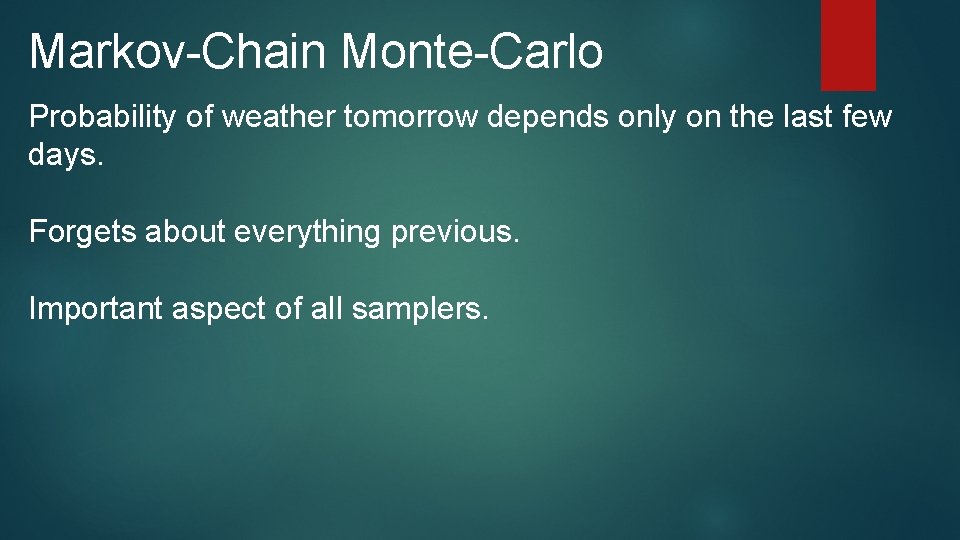 Markov-Chain Monte-Carlo

Probability of weather tomorrow depends only on the last few days.

Forgets about everything previous.

Important aspect of all samplers.